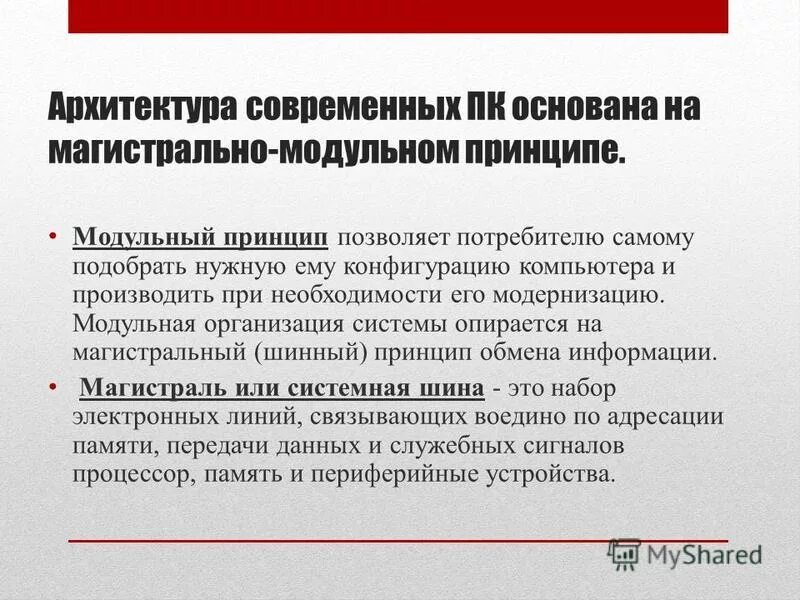 Архитектура современных ПК основана на магистрально-модульном принципе.

• Модульный принцип позволяет потребителю самому подобрать нужную ему конфигурацию компьютера и производить при необходимости его модернизацию. Модульная организация системы опирается на магистральный (шинный) принцип обмена информации.

• Магистраль или системная шина - это набор электронных линий, связывающих воедино по адресации памяти, передачи данных и служебных сигналов процессор, память и периферийные устройства.

MyShared